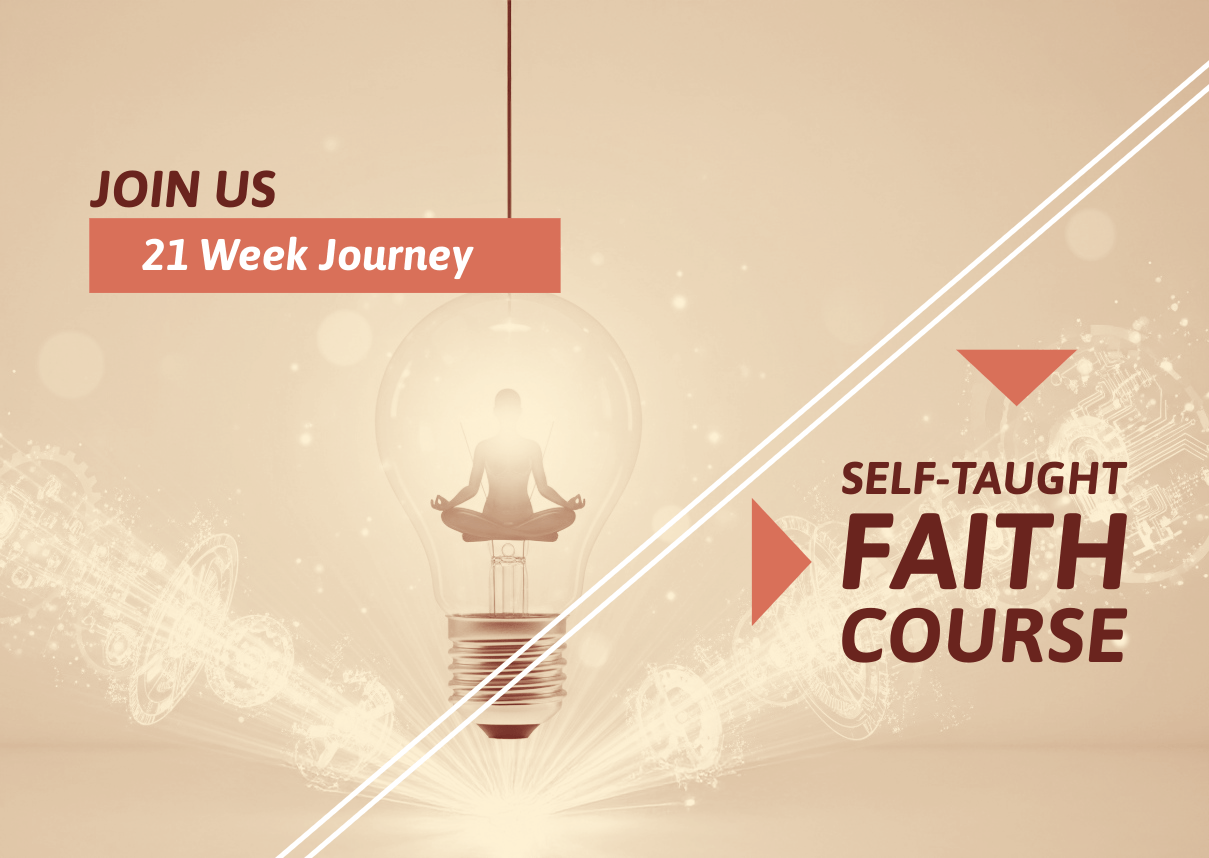 JOIN US
21 Week Journey

SELF-TAUGHT
FAITH
COURSE